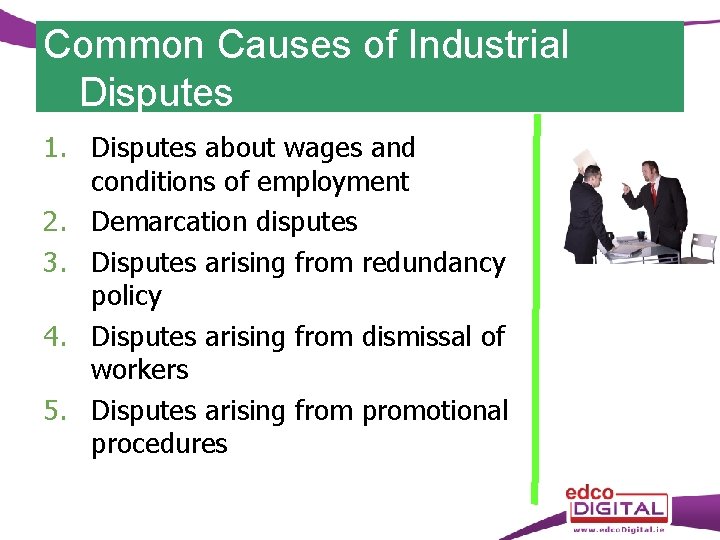 Common Causes of Industrial Disputes

1. Disputes about wages and conditions of employment
2. Demarcation disputes
3. Disputes arising from redundancy policy
4. Disputes arising from dismissal of workers
5. Disputes arising from promotional procedures

edco DIGITAL
www.edcoDigital.ie